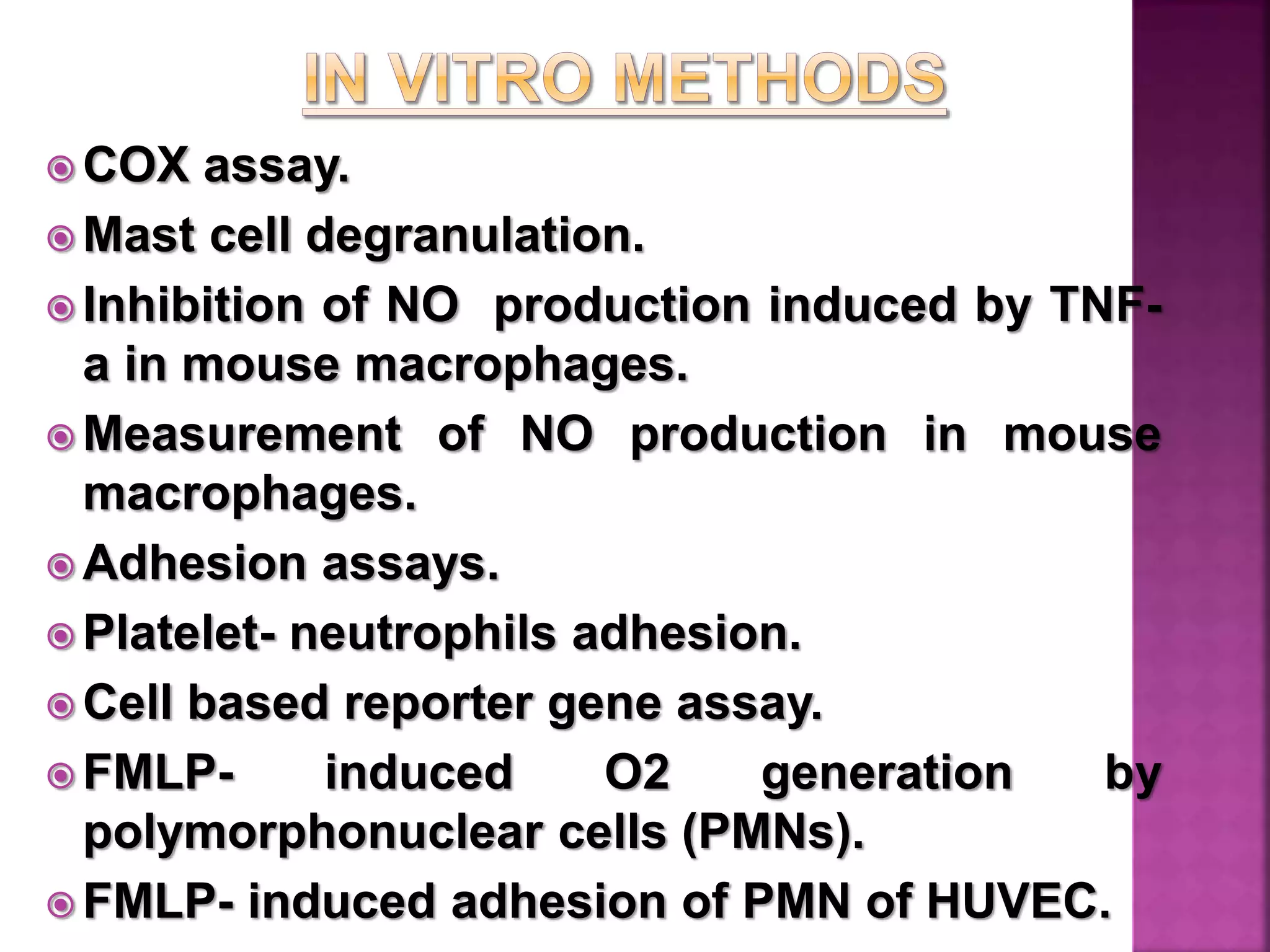 IN VITRO METHODS

COX assay.

Mast cell degranulation.

Inhibition of NO production induced by TNF-a in mouse macrophages.

Measurement of NO production in mouse macrophages.

Adhesion assays.

Platelet- neutrophils adhesion.

Cell based reporter gene assay.

FMLP- induced O2 generation by polymorphonuclear cells (PMNs).

FMLP- induced adhesion of PMN of HUVEC.